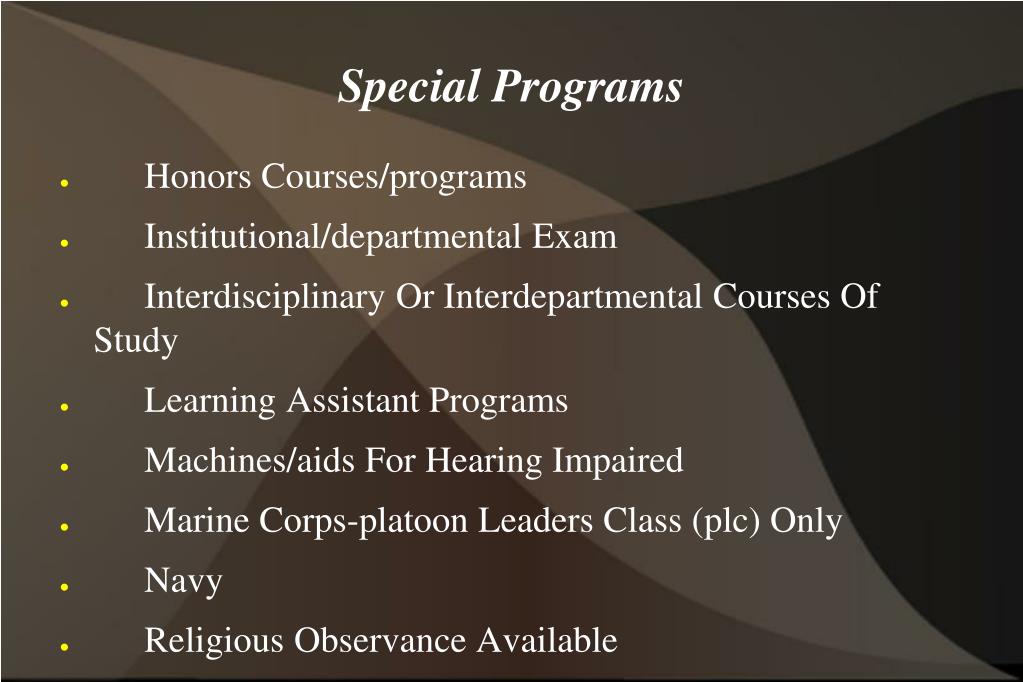 Special Programs

- Honors Courses/programs
- Institutional/departmental Exam
- Interdisciplinary Or Interdepartmental Courses Of Study
- Learning Assistant Programs
- Machines/aids For Hearing Impaired
- Marine Corps-platoon Leaders Class (plc) Only
- Navy
- Religious Observance Available